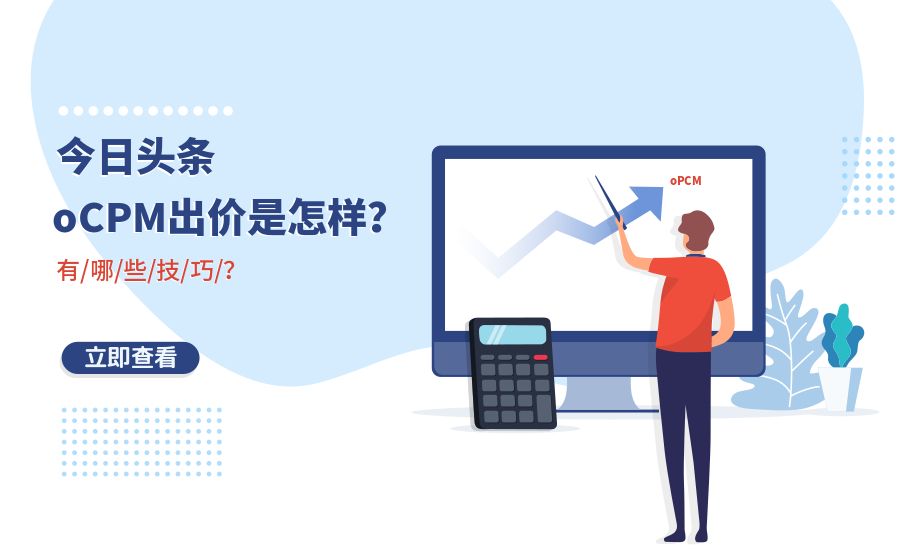 今日头条
oCPM出价是怎样?
有/哪/些/技/巧/?
立即查看
oPCM